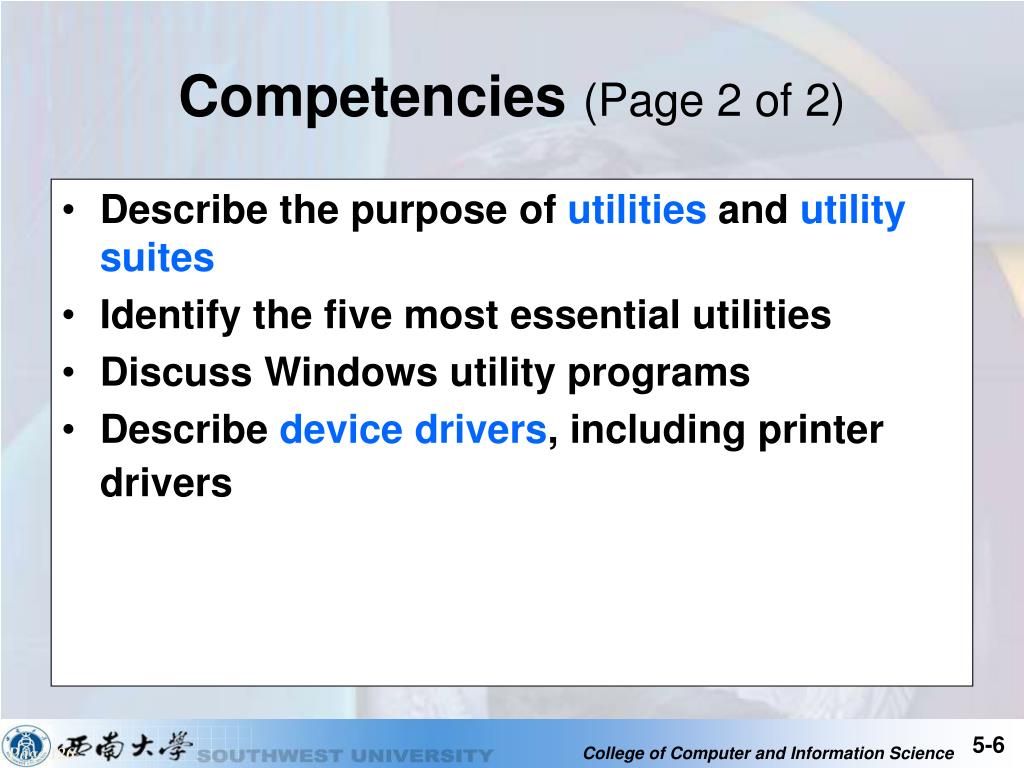 Competencies (Page 2 of 2)

• Describe the purpose of utilities and utility suites
• Identify the five most essential utilities
• Discuss Windows utility programs
• Describe device drivers, including printer drivers

西南大學 SOUTHWEST UNIVERSITY

College of Computer and Information Science

5-6